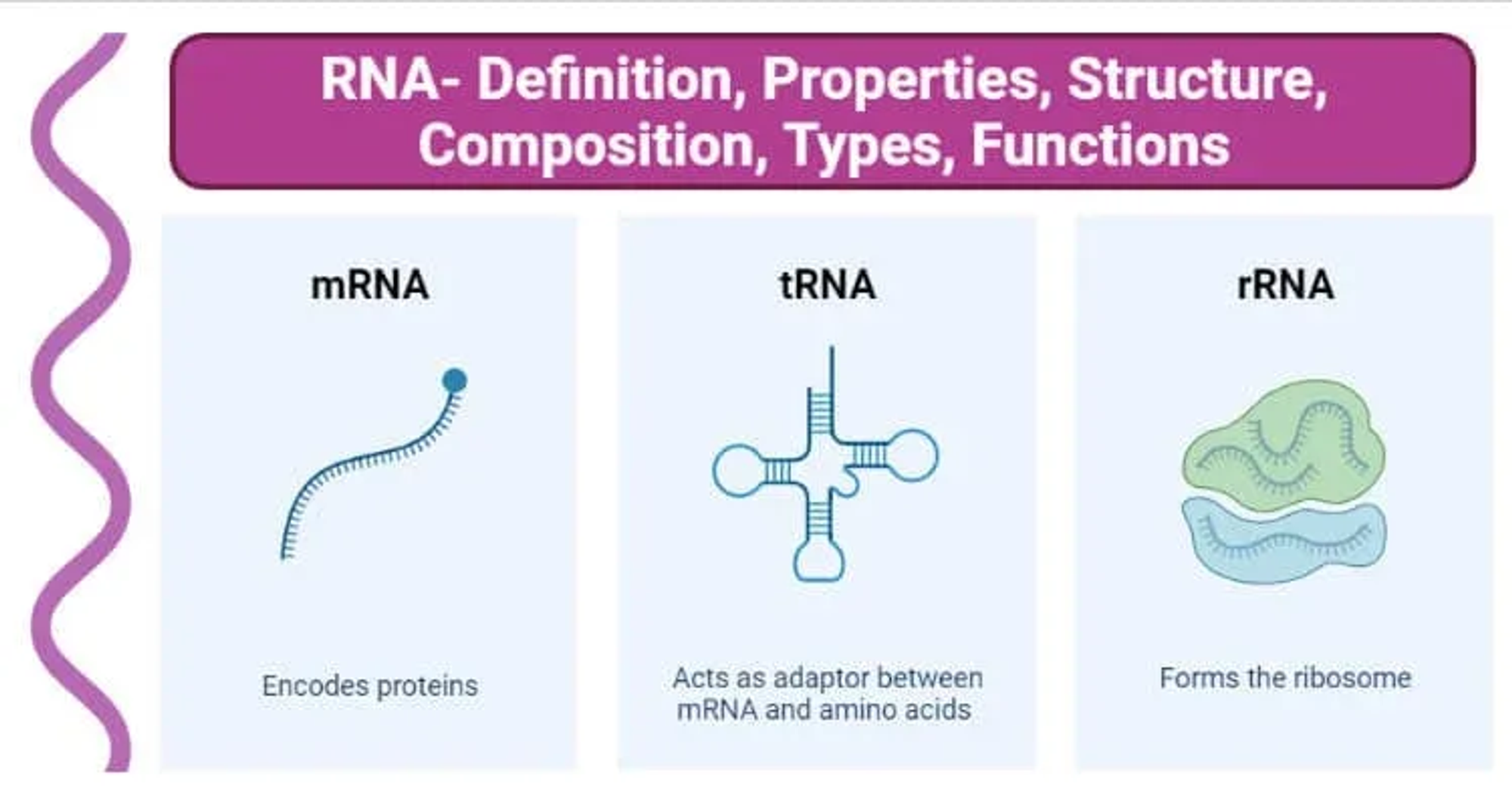 RNA- Definition, Properties, Structure, Composition, Types, Functions

mRNA

Encodes proteins

tRNA

Acts as adaptor between mRNA and amino acids

rRNA

Forms the ribosome